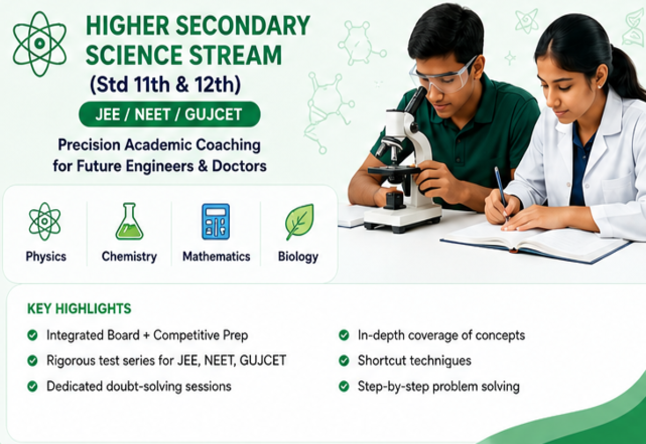 HIGHER SECONDARY SCIENCE STREAM
(Std 11th & 12th)

JEE / NEET / GUJCET

Precision Academic Coaching for Future Engineers & Doctors

Physics

Chemistry

Mathematics

Biology

KEY HIGHLIGHTS

Integrated Board + Competitive Prep

Rigorous test series for JEE, NEET, GUJCET

Dedicated doubt-solving sessions

In-depth coverage of concepts

Shortcut techniques

Step-by-step problem solving